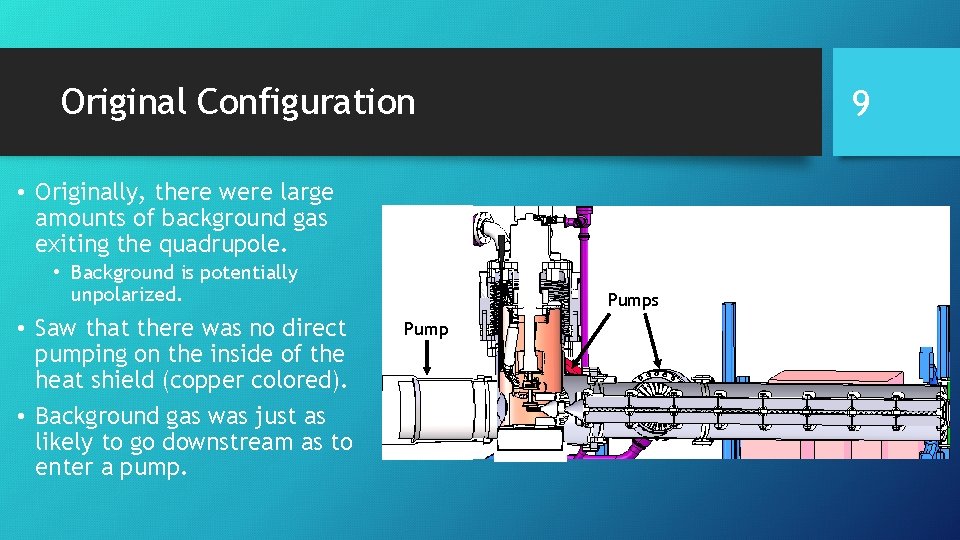 Original Configuration

9

• Originally, there were large amounts of background gas exiting the quadrupole.
  • Background is potentially unpolarized.
• Saw that there was no direct pumping on the inside of the heat shield (copper colored).
• Background gas was just as likely to go downstream as to enter a pump.

Pump

Pumps